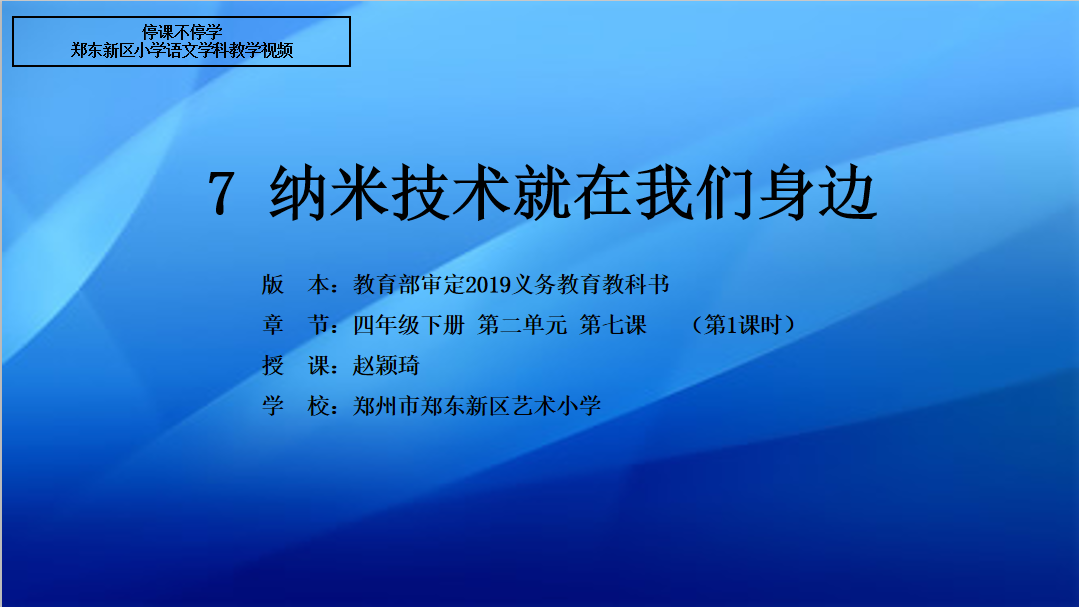 停课不停学
郑东新区小学语文学科教学视频

7 纳米技术就在我们身边

版 本：教育部审定2019义务教育教科书
章 节：四年级下册 第二单元 第七课 （第1课时）
授 课：赵颖琦
学 校：郑州市郑东新区艺术小学